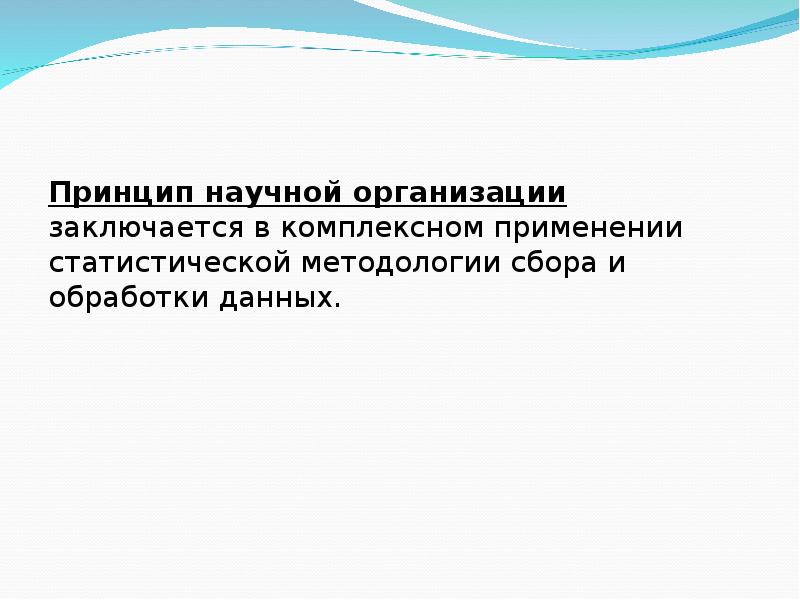 Принцип научной организации заключается в комплексном применении статистической методологии сбора и обработки данных.